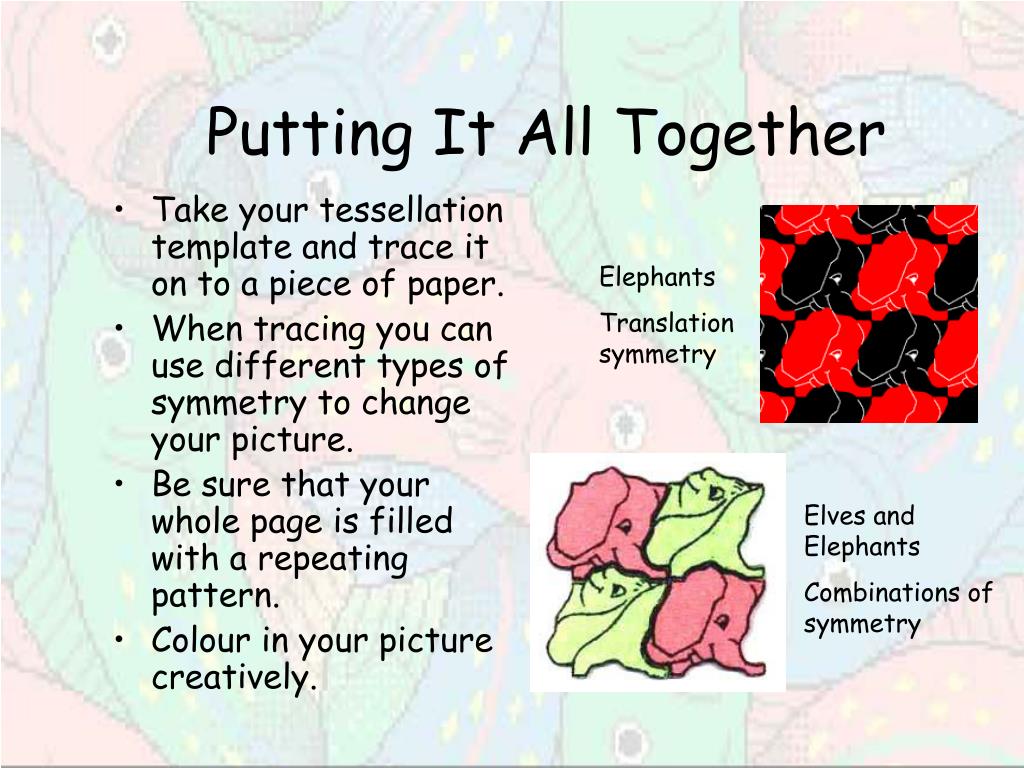 Putting It All Together

• Take your tessellation template and trace it on to a piece of paper.
• When tracing you can use different types of symmetry to change your picture.
• Be sure that your whole page is filled with a repeating pattern.
• Colour in your picture creatively.

Elephants

Translation symmetry

Elves and Elephants

Combinations of symmetry